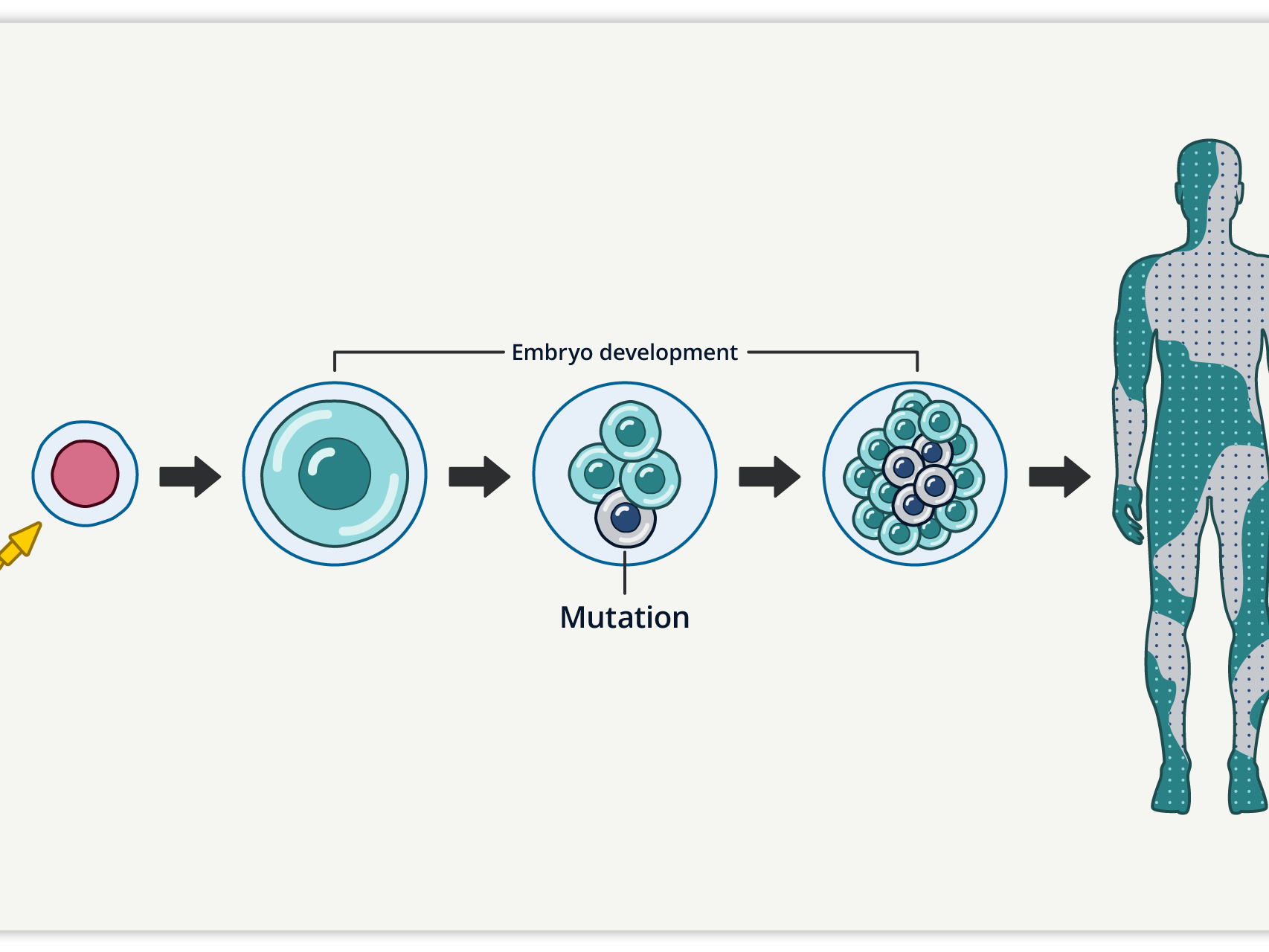 Embryo development

Mutation